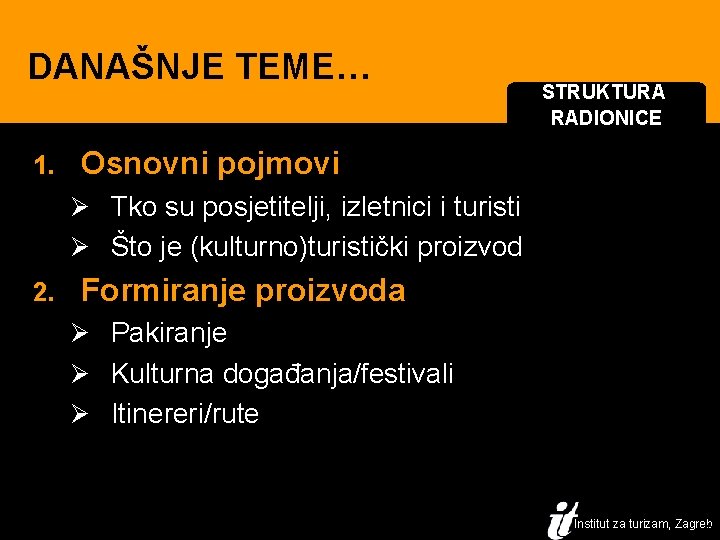 DANAŠNJE TEME...

STRUKTURA RADIONICE

1. Osnovni pojmovi

➢ Tko su posjetitelji, izletnici i turisti

➢ Što je (kulturno)turistički proizvod

2. Formiranje proizvoda

➢ Pakiranje

➢ Kulturna događanja/festivali

➢ Itinereri/rute

it Institut za turizam, Zagreb